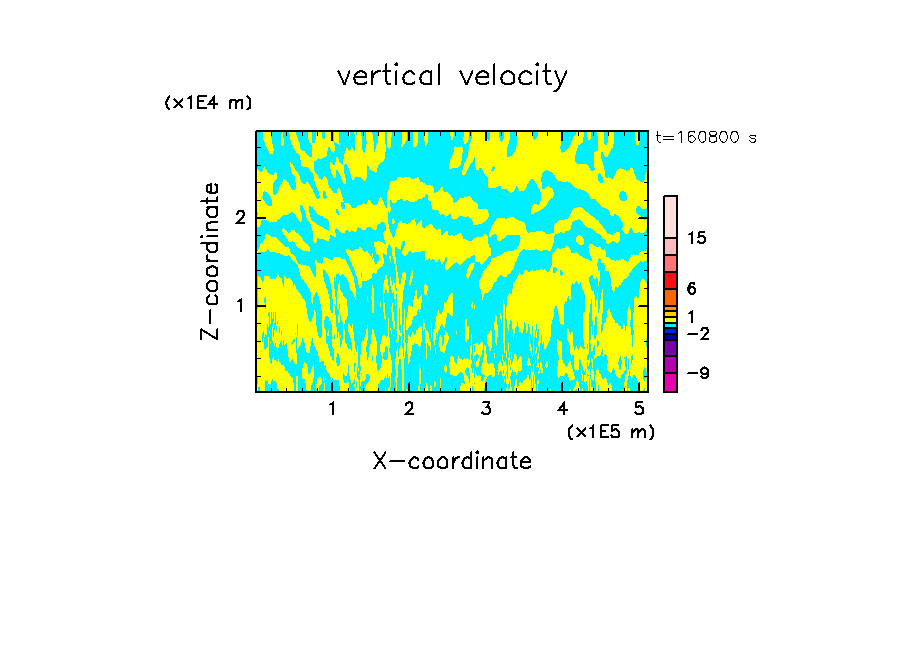 vertical velocity

(x1E4 m)

t=160800 s

Z-coordinate

2

1

15

6

1

−2

−9

1 2 3 4 5

(x1E5 m)

X-coordinate